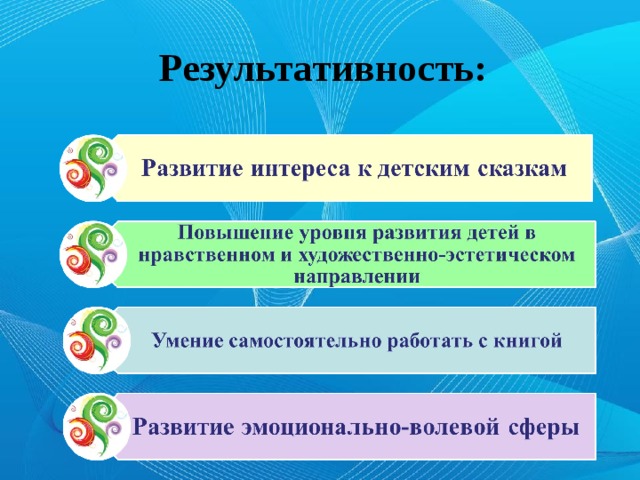 Результативность:

Развитие интереса к детским сказкам

Повышение уровня развития детей в нравственном и художественно-эстетическом направлении

Умение самостоятельно работать с книгой

Развитие эмоционально-волевой сферы